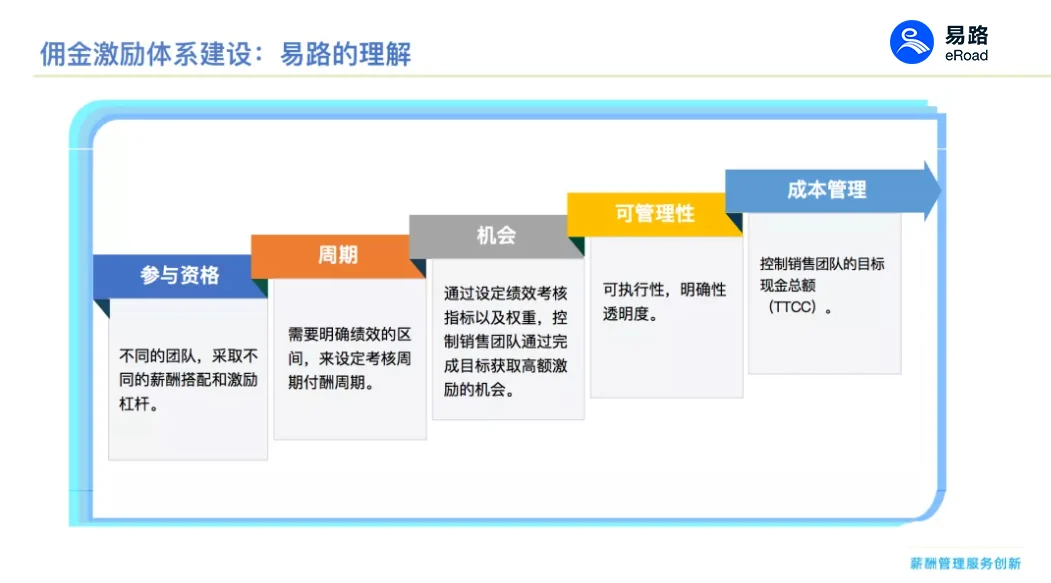 佣金激励体系建设：易路的理解

易路
eRoad

参与资格

不同的团队，采取不同的薪酬搭配和激励杠杆。

周期

需要明确绩效的区间，来设定考核周期付酬周期。

机会

通过设定绩效考核指标以及权重，控制销售团队通过完成目标获取高额激励的机会。

可管理性

可执行性，明确性透明度。

成本管理

控制销售团队的目标现金总额（TTCC）。

薪酬管理服务创新